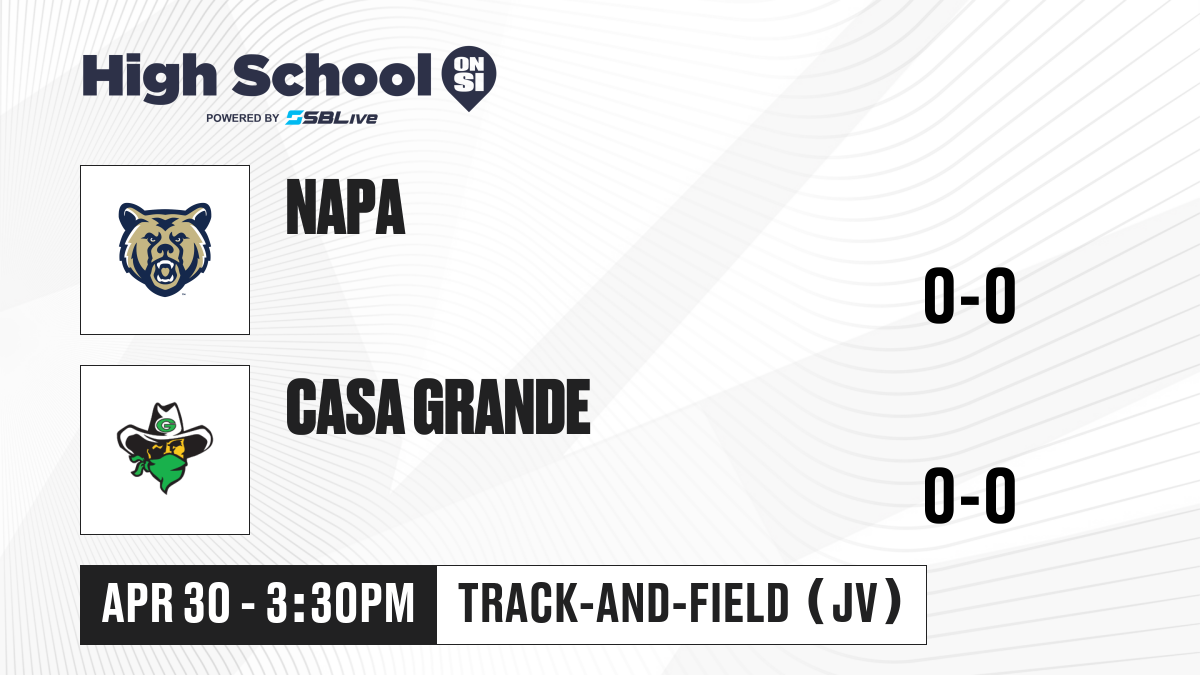 High School ON SI
POWERED BY SBLive

NAPA

0-0

CASA GRANDE

0-0

APR 30 - 3:30PM

TRACK-AND-FIELD (JV)